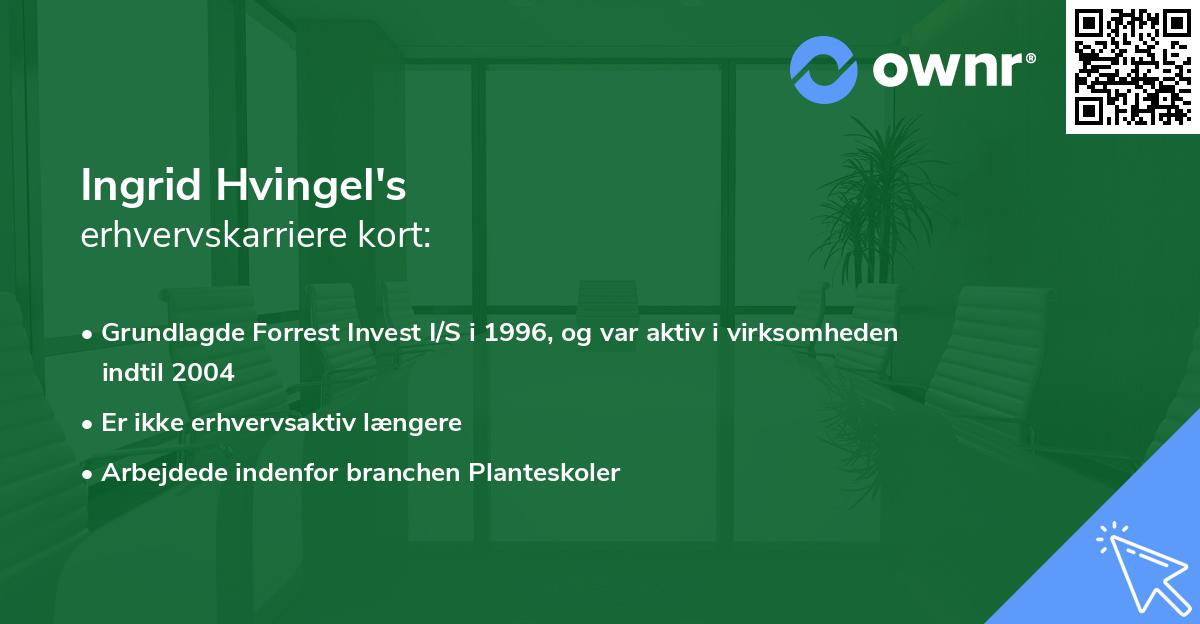 ownr®

Ingrid Hvingel's
erhvervskarriere kort:

• Grundlagde Forrest Invest I/S i 1996, og var aktiv i virksomheden indtil 2004
• Er ikke erhvervsaktiv længere
• Arbejdede indenfor branchen Planteskoler